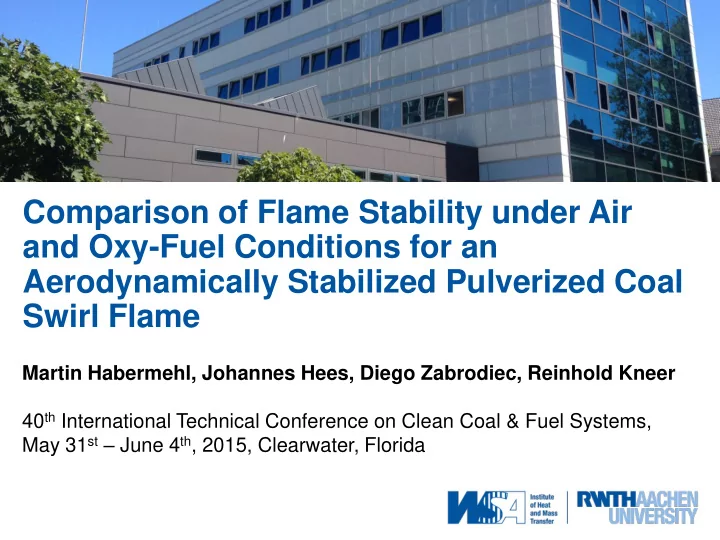 Comparison of Flame Stability under Air and Oxy-Fuel Conditions for an Aerodynamically Stabilized Pulverized Coal Swirl Flame

Martin Habermehl, Johannes Hees, Diego Zabrodiec, Reinhold Kneer

40th International Technical Conference on Clean Coal & Fuel Systems, May 31st – June 4th, 2015, Clearwater, Florida

WSA Institute of Heat and Mass Transfer

RWTH AACHEN UNIVERSITY